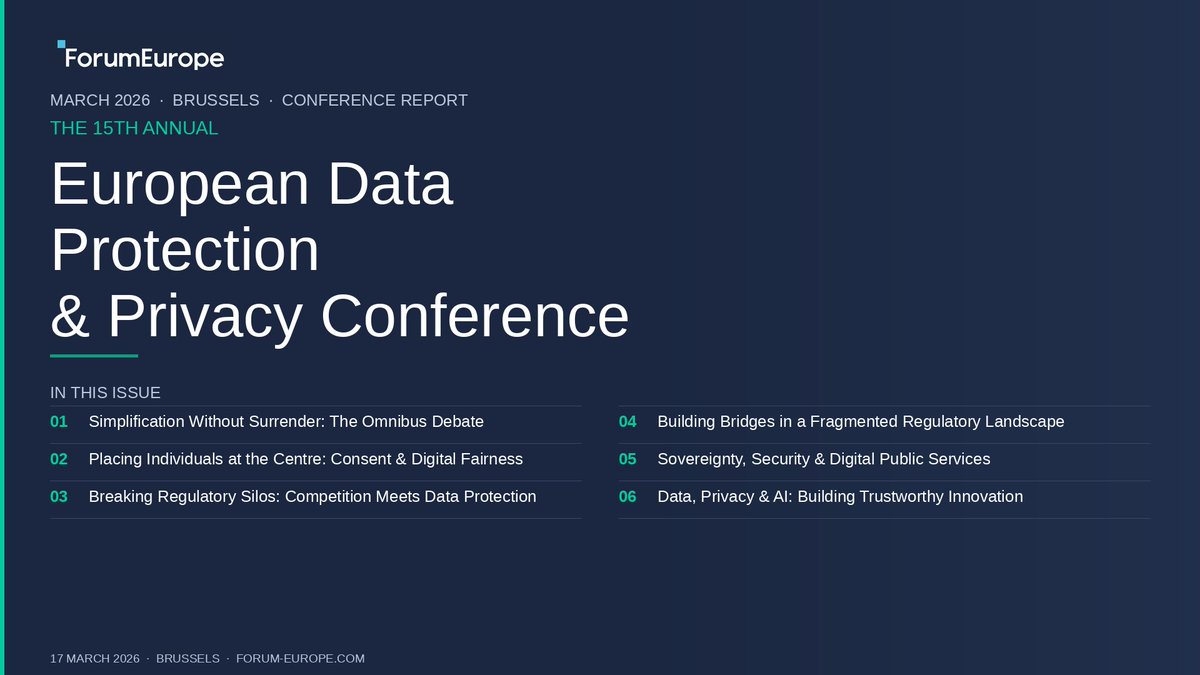 ForumEurope

MARCH 2026 · BRUSSELS · CONFERENCE REPORT
THE 15TH ANNUAL

European Data Protection & Privacy Conference

IN THIS ISSUE

01 Simplification Without Surrender: The Omnibus Debate
02 Placing Individuals at the Centre: Consent & Digital Fairness
03 Breaking Regulatory Silos: Competition Meets Data Protection

04 Building Bridges in a Fragmented Regulatory Landscape
05 Sovereignty, Security & Digital Public Services
06 Data, Privacy & AI: Building Trustworthy Innovation

17 MARCH 2026 · BRUSSELS · FORUM-EUROPE.COM